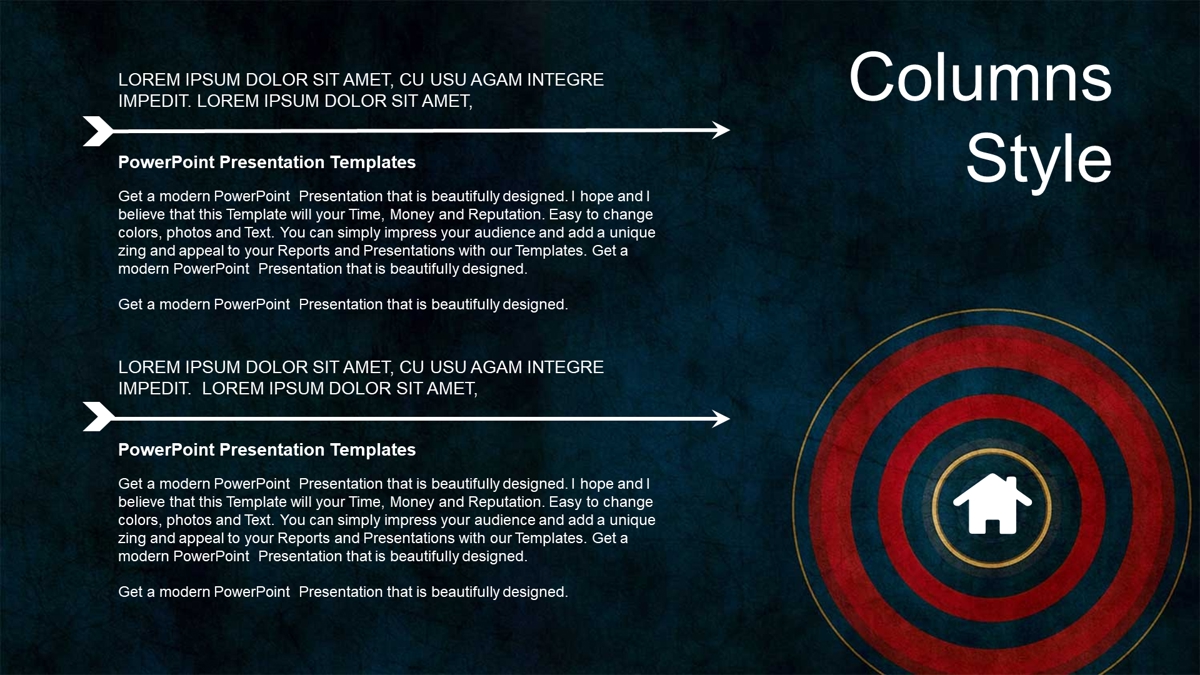 Columns Style

LOREM IPSUM DOLOR SIT AMET, CU USU AGAM INTEGRE IMPEDIT. LOREM IPSUM DOLOR SIT AMET,

PowerPoint Presentation Templates

Get a modern PowerPoint Presentation that is beautifully designed. I hope and I believe that this Template will your Time, Money and Reputation. Easy to change colors, photos and Text. You can simply impress your audience and add a unique zing and appeal to your Reports and Presentations with our Templates. Get a modern PowerPoint Presentation that is beautifully designed.

Get a modern PowerPoint Presentation that is beautifully designed.

LOREM IPSUM DOLOR SIT AMET, CU USU AGAM INTEGRE IMPEDIT. LOREM IPSUM DOLOR SIT AMET,

PowerPoint Presentation Templates

Get a modern PowerPoint Presentation that is beautifully designed. I hope and I believe that this Template will your Time, Money and Reputation. Easy to change colors, photos and Text. You can simply impress your audience and add a unique zing and appeal to your Reports and Presentations with our Templates. Get a modern PowerPoint Presentation that is beautifully designed.

Get a modern PowerPoint Presentation that is beautifully designed.